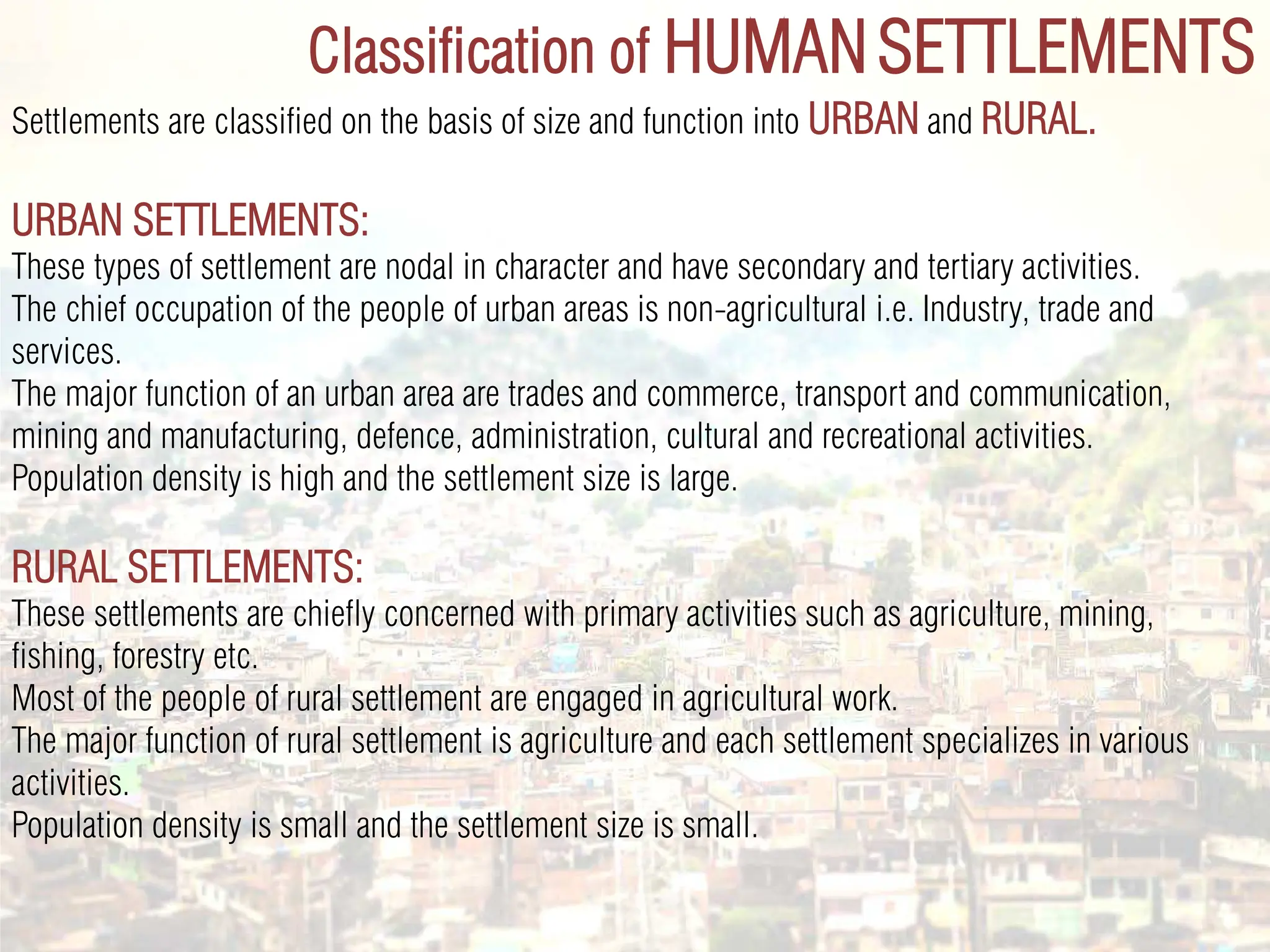 Classification of HUMAN SETTLEMENTS

Settlements are classified on the basis of size and function into URBAN and RURAL.

URBAN SETTLEMENTS:
These types of settlement are nodal in character and have secondary and tertiary activities.
The chief occupation of the people of urban areas is non-agricultural i.e. Industry, trade and services.
The major function of an urban area are trades and commerce, transport and communication, mining and manufacturing, defence, administration, cultural and recreational activities.
Population density is high and the settlement size is large.

RURAL SETTLEMENTS:
These settlements are chiefly concerned with primary activities such as agriculture, mining, fishing, forestry etc.
Most of the people of rural settlement are engaged in agricultural work.
The major function of rural settlement is agriculture and each settlement specializes in various activities.
Population density is small and the settlement size is small.